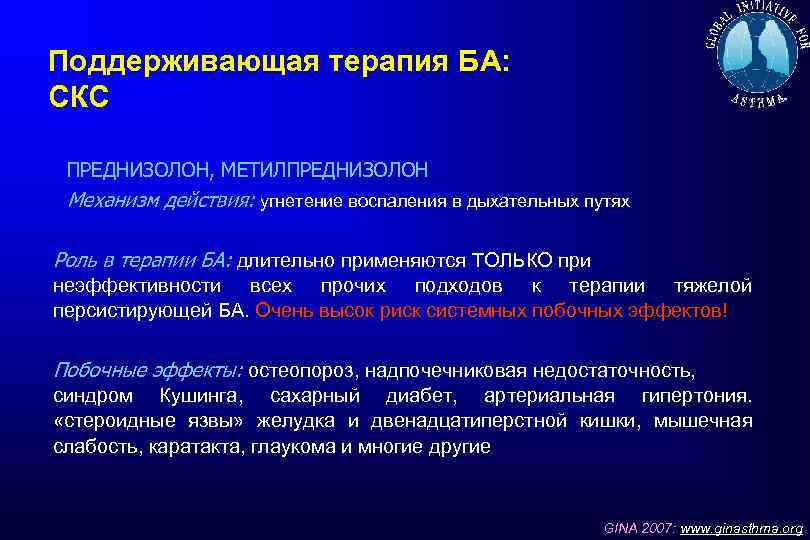 GLOBAL INITIATIVE FOR ASTHMA

Поддерживающая терапия БА: СКС

ПРЕДНИЗОЛОН, МЕТИЛПРЕДНИЗОЛОН

Механизм действия: угнетение воспаления в дыхательных путях

Роль в терапии БА: длительно применяются ТОЛЬКО при неэффективности всех прочих подходов к терапии тяжелой персистирующей БА. Очень высок риск системных побочных эффектов!

Побочные эффекты: остеопороз, надпочечниковая недостаточность, синдром Кушинга, сахарный диабет, артериальная гипертония. «стероидные язвы» желудка и двенадцатиперстной кишки, мышечная слабость, каратакта, глаукома и многие другие

GINA 2007: www.ginasthma.org